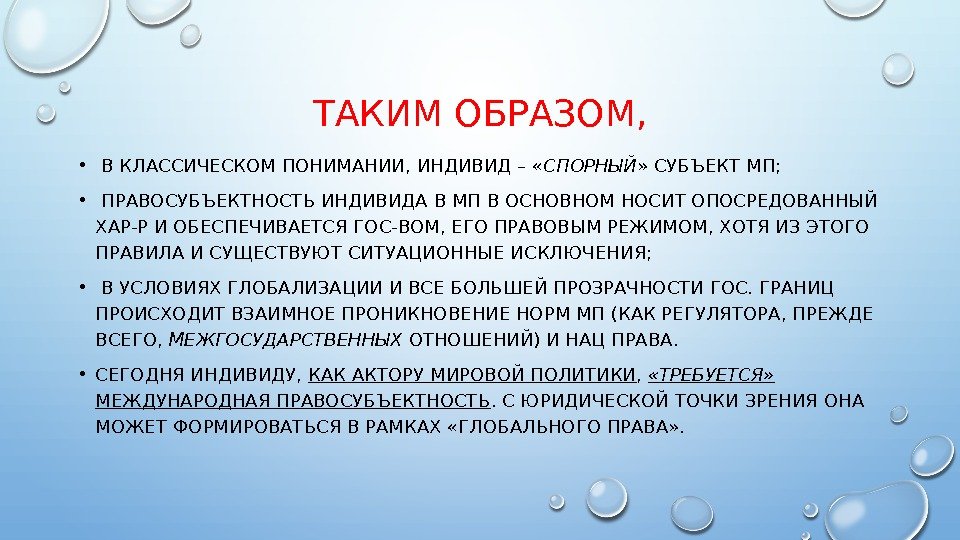 ТАКИМ ОБРАЗОМ,

• В КЛАССИЧЕСКОМ ПОНИМАНИИ, ИНДИВИД – «СПОРНЫЙ» СУБЪЕКТ МП;

• ПРАВОСУБЪЕКТНОСТЬ ИНДИВИДА В МП В ОСНОВНОМ НОСИТ ОПОСРЕДОВАННЫЙ ХАР-Р И ОБЕСПЕЧИВАЕТСЯ ГОС-ВОМ, ЕГО ПРАВОВЫМ РЕЖИМОМ, ХОТЯ ИЗ ЭТОГО ПРАВИЛА И СУЩЕСТВУЮТ СИТУАЦИОННЫЕ ИСКЛЮЧЕНИЯ;

• В УСЛОВИЯХ ГЛОБАЛИЗАЦИИ И ВСЕ БОЛЬШЕЙ ПРОЗРАЧНОСТИ ГОС. ГРАНИЦ ПРОИСХОДИТ ВЗАИМНОЕ ПРОНИКНОВЕНИЕ НОРМ МП (КАК РЕГУЛЯТОРА, ПРЕЖДЕ ВСЕГО, МЕЖГОСУДАРСТВЕННЫХ ОТНОШЕНИЙ) И НАЦ ПРАВА.

• СЕГОДНЯ ИНДИВИДУ, КАК АКТОРУ МИРОВОЙ ПОЛИТИКИ, «ТРЕБУЕТСЯ» МЕЖДУНАРОДНАЯ ПРАВОСУБЪЕКТНОСТЬ. С ЮРИДИЧЕСКОЙ ТОЧКИ ЗРЕНИЯ ОНА МОЖЕТ ФОРМИРОВАТЬСЯ В РАМКАХ «ГЛОБАЛЬНОГО ПРАВА».